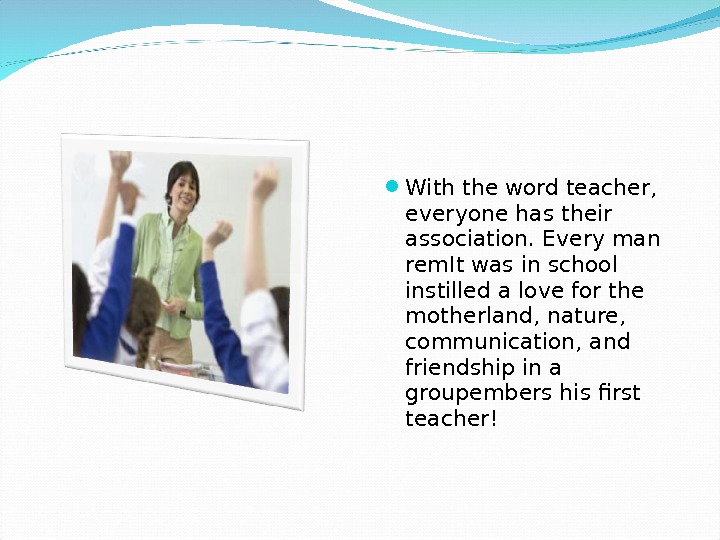 With the word teacher, everyone has their association. Every man remIt was in school instilled a love for the motherland, nature, communication, and friendship in a groupembers his first teacher!